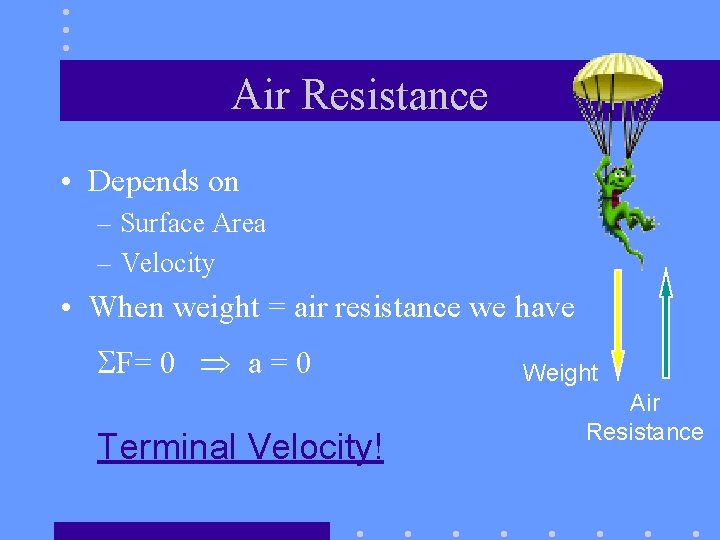 Air Resistance

• Depends on
– Surface Area
– Velocity
• When weight = air resistance we have

$\Sigma F = 0 \Rightarrow a = 0$

Terminal Velocity!

Weight

Air Resistance